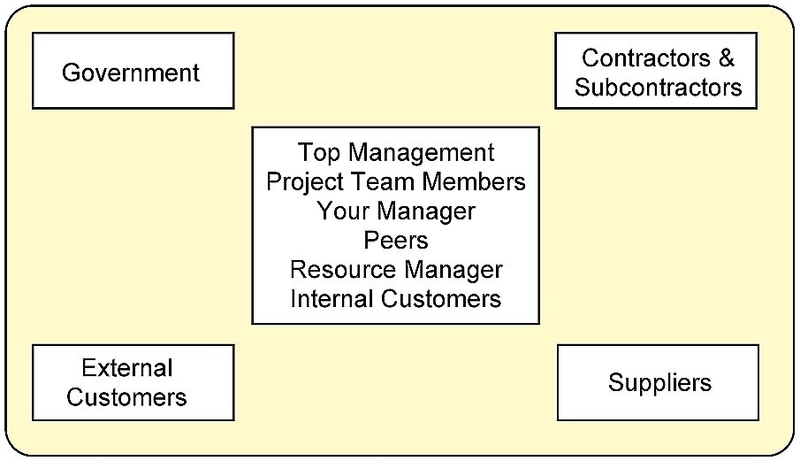 Government

Contractors & Subcontractors

Top Management
Project Team Members
Your Manager
Peers
Resource Manager
Internal Customers

External Customers

Suppliers